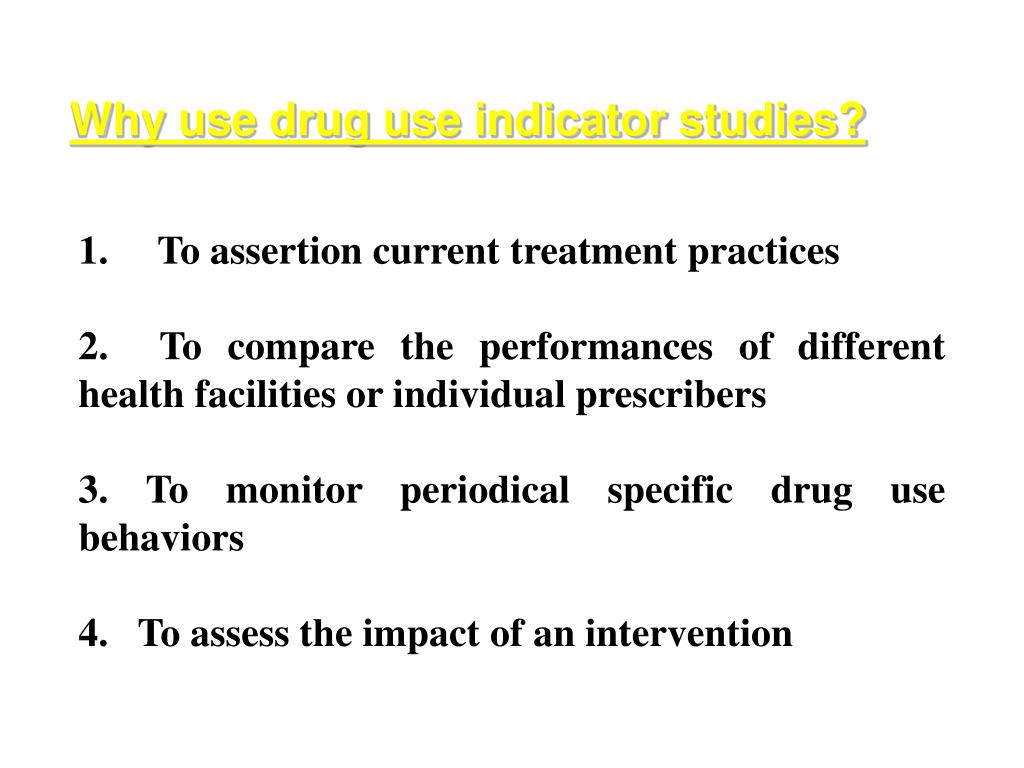 Why use drug use indicator studies?

1. To assertion current treatment practices

2. To compare the performances of different health facilities or individual prescribers

3. To monitor periodical specific drug use behaviors

4. To assess the impact of an intervention